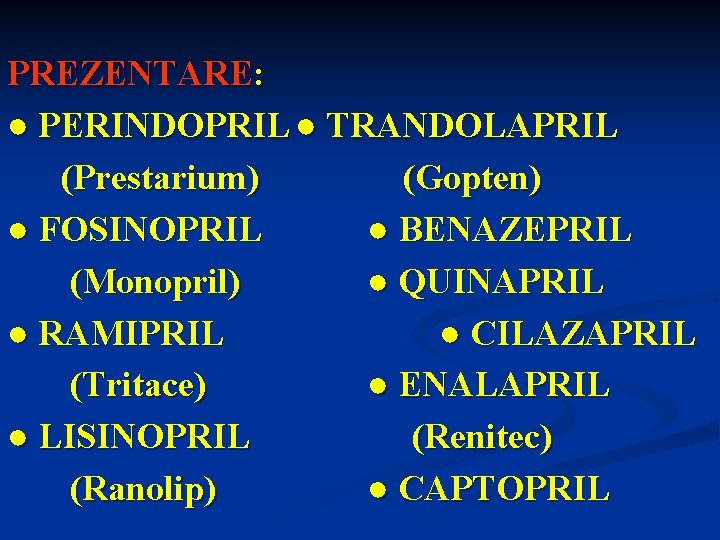 PREZENTARE:

● PERINDOPRIL
(Prestarium)
● FOSINOPRIL
(Monopril)
● RAMIPRIL
(Tritace)
● LISINOPRIL
(Ranolip)

● TRANDOLAPRIL
(Gopten)
● BENAZEPRIL
● QUINAPRIL
● CILAZAPRIL
● ENALAPRIL
(Renitec)
● CAPTOPRIL